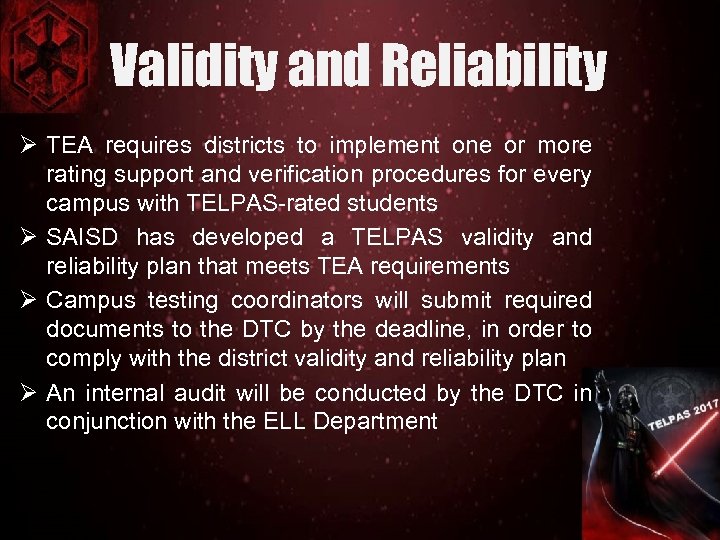 Validity and Reliability

➢ TEA requires districts to implement one or more rating support and verification procedures for every campus with TELPAS-rated students

➢ SAISD has developed a TELPAS validity and reliability plan that meets TEA requirements

➢ Campus testing coordinators will submit required documents to the DTC by the deadline, in order to comply with the district validity and reliability plan

➢ An internal audit will be conducted by the DTC in conjunction with the ELL Department

TELPAS 2017